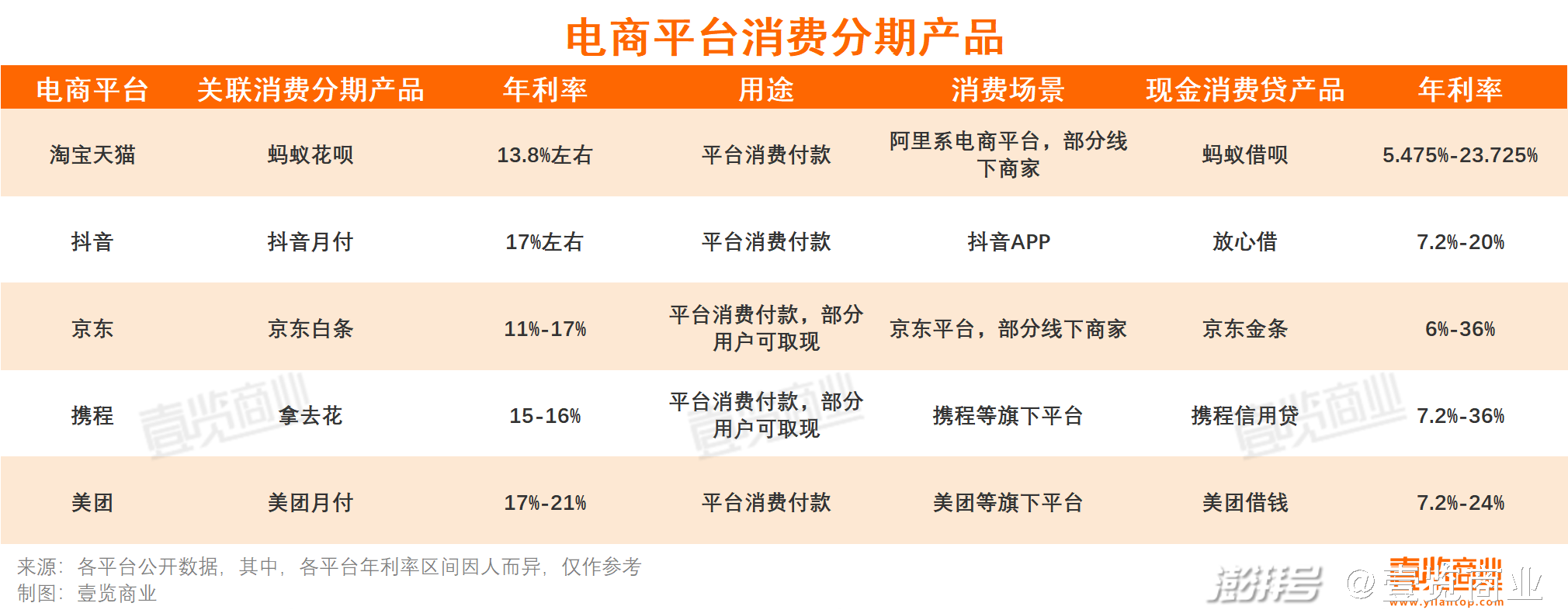 电商平台消费分期产品

| 电商平台 | 关联消费分期产品 | 年利率 | 用途 | 消费场景 | 现金消费贷产品 | 年利率 |
|---|---|---|---|---|---|---|
| 淘宝天猫 | 蚂蚁花呗 | 13.8%左右 | 平台消费付款 | 阿里系电商平台，部分线下商家 | 蚂蚁借呗 | 5.475%-23.725% |
| 抖音 | 抖音月付 | 17%左右 | 平台消费付款 | 抖音APP | 放心借 | 7.2%-20% |
| 京东 | 京东白条 | 11%-17% | 平台消费付款，部分用户可取现 | 京东平台，部分线下商家 | 京东金条 | 6%-36% |
| 携程 | 拿去花 | 15-16% | 平台消费付款，部分用户可取现 | 携程等旗下平台 | 携程信用贷 | 7.2%-36% |
| 美团 | 美团月付 | 17%-21% | 平台消费付款 | 美团等旗下平台 | 美团借钱 | 7.2%-24% |

壹览商业 壹览商业 壹览商业

来源：各平台公开数据，其中，各平台年利率区间因人而异，仅作参考
制图：壹览商业

澎湃号 @壹览商业
壹览商业
www.yilantop.com